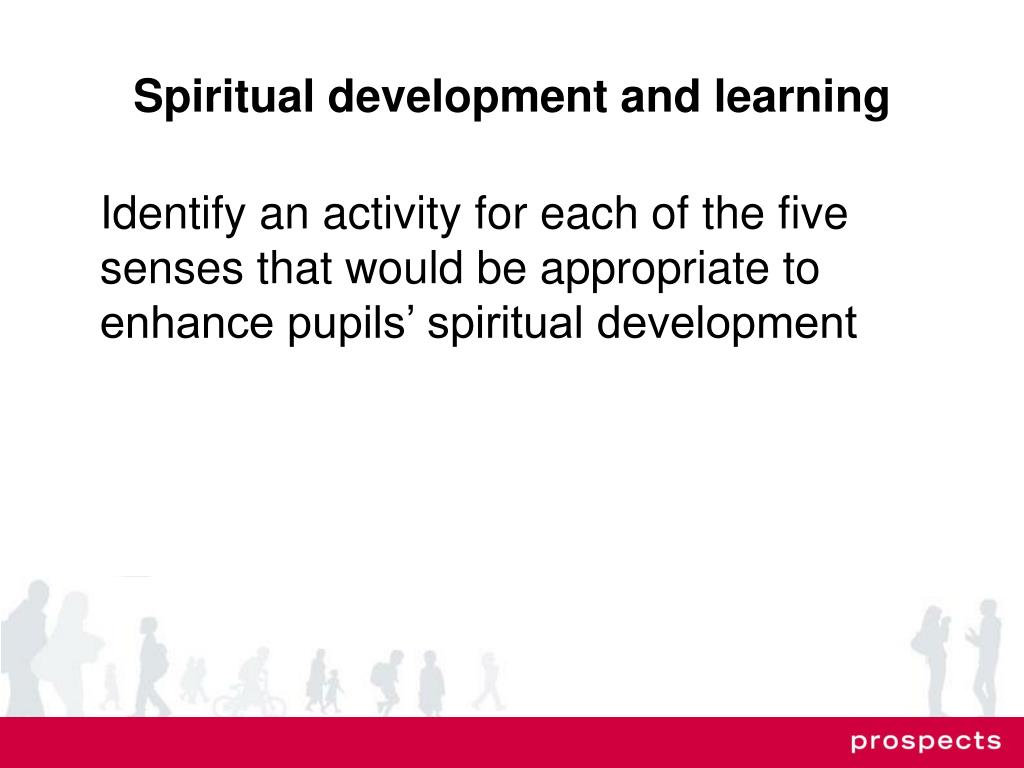 Spiritual development and learning

Identify an activity for each of the five senses that would be appropriate to enhance pupils’ spiritual development

prospects